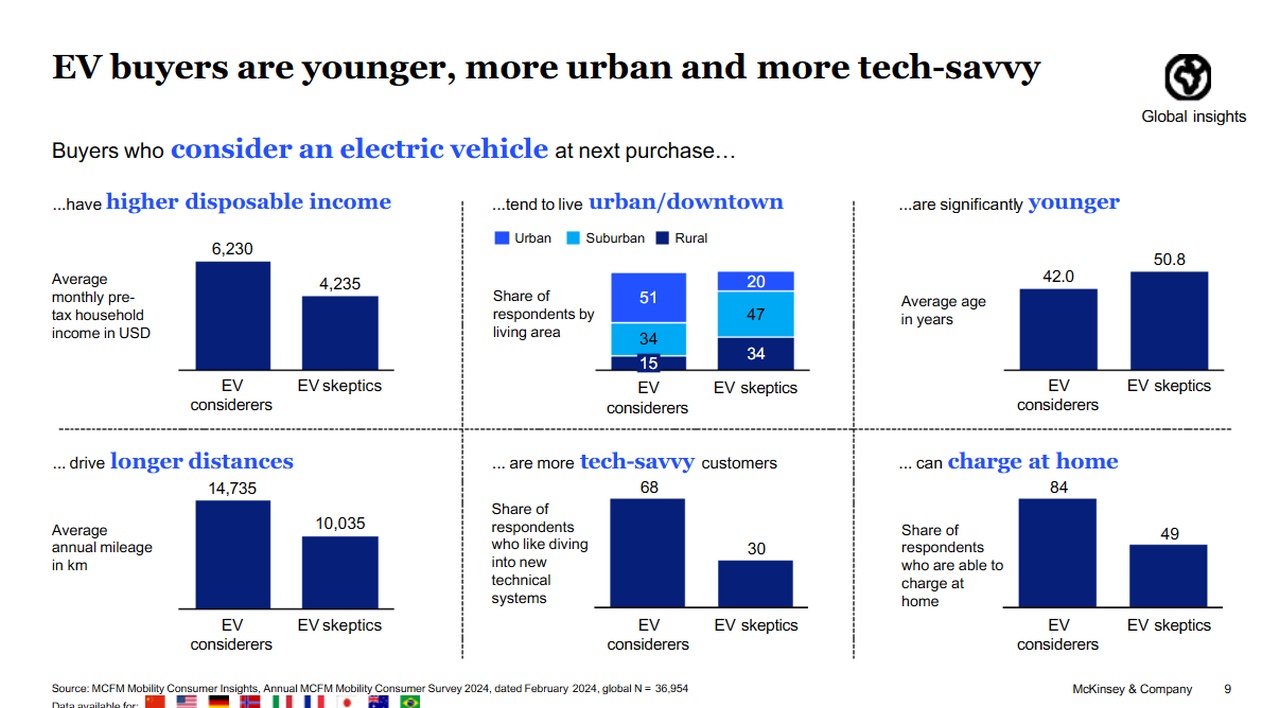 EV buyers are younger, more urban and more tech-savvy

Global insights

Buyers who consider an electric vehicle at next purchase…

...have higher disposable income

Average monthly pre-tax household income in USD

6,230
4,235

EV considerers
EV skeptics

...tend to live urban/downtown

Urban
Suburban
Rural

Share of respondents by living area

51
34
15
20
47
34

EV considerers
EV skeptics

...are significantly younger

Average age in years

42.0
50.8

EV considerers
EV skeptics

... drive longer distances

Average annual mileage in km

14,735
10,035

EV considerers
EV skeptics

... are more tech-savvy customers

Share of respondents who like diving into new technical systems

68
30

EV considerers
EV skeptics

... can charge at home

Share of respondents who are able to charge at home

84
49

EV considerers
EV skeptics

Source: MCFM Mobility Consumer Insights, Annual MCFM Mobility Consumer Survey 2024, dated February 2024, global N = 36,954
Data available for:

McKinsey & Company 9